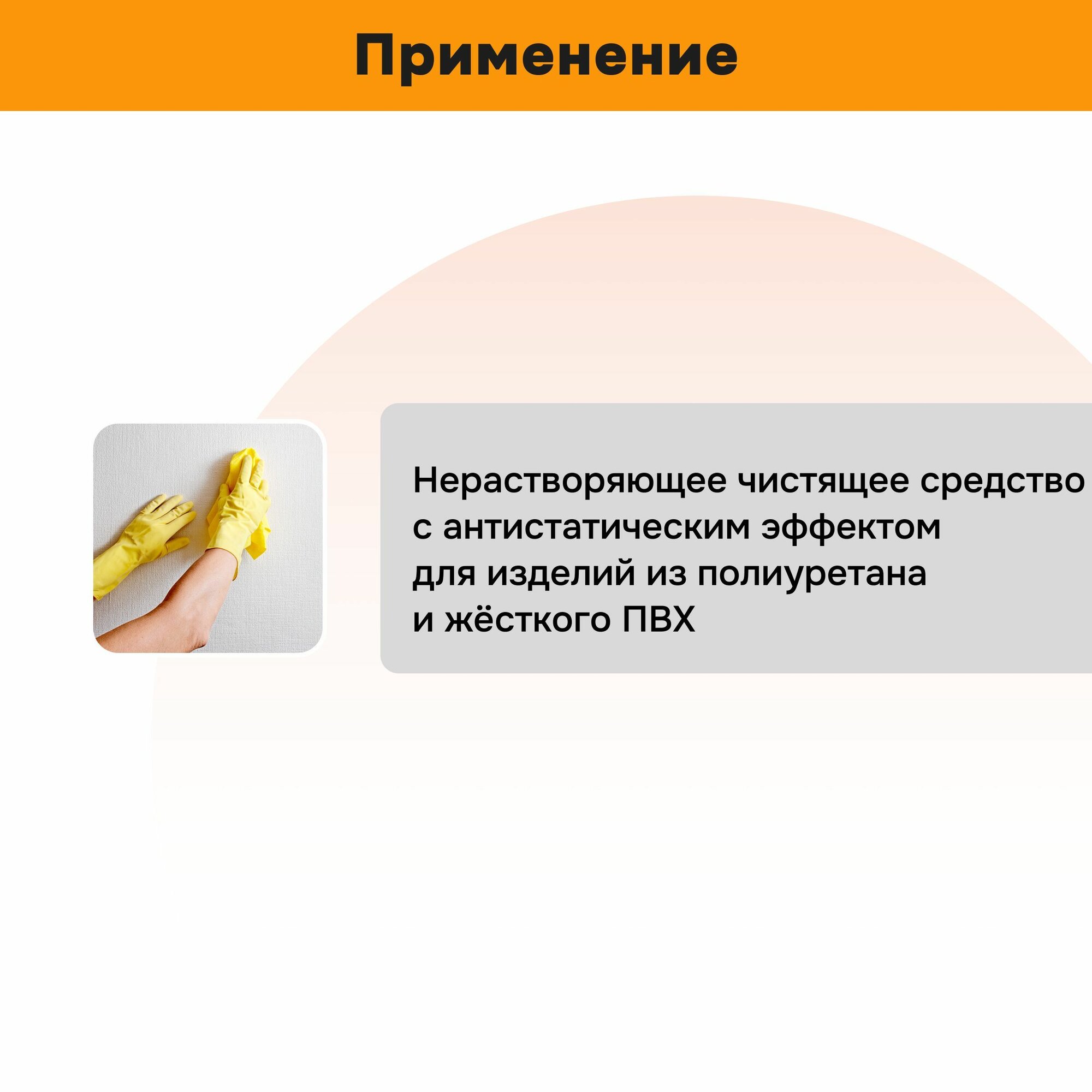 Применение

Нерастворяющее чистящее средство с антистатическим эффектом для изделий из полиуретана и жёсткого ПВХ